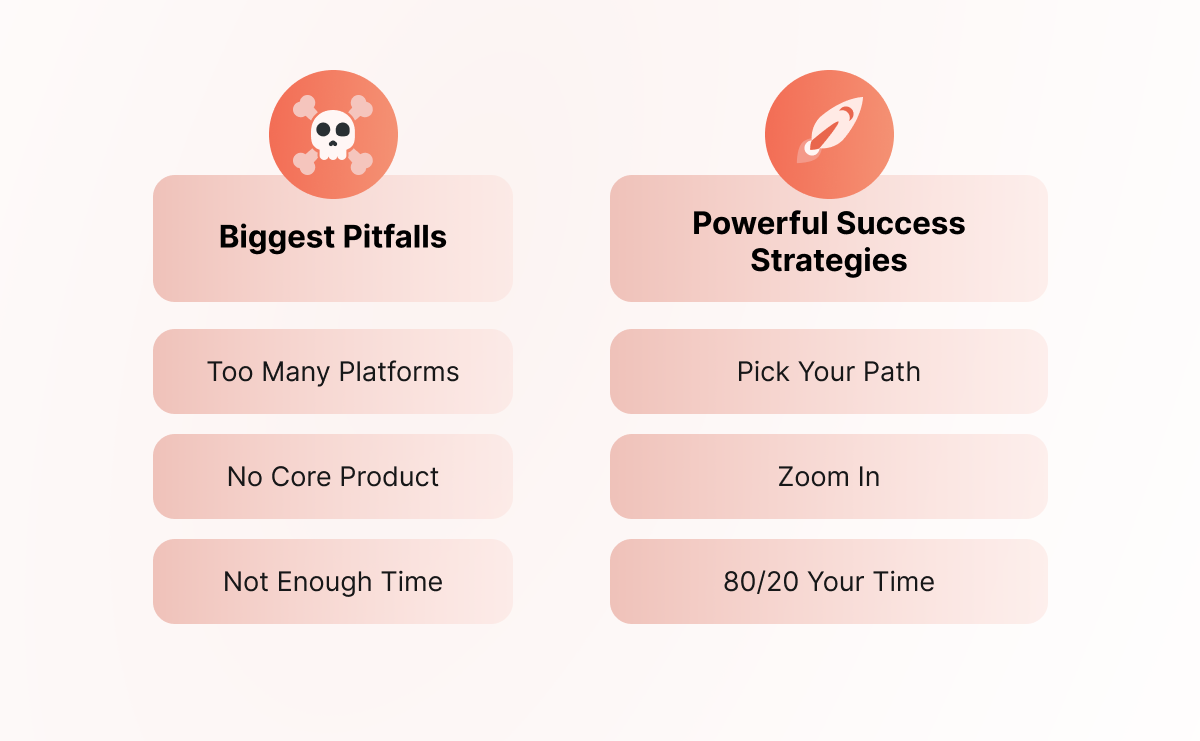 Biggest Pitfalls

Too Many Platforms

No Core Product

Not Enough Time

Powerful Success Strategies

Pick Your Path

Zoom In

80/20 Your Time